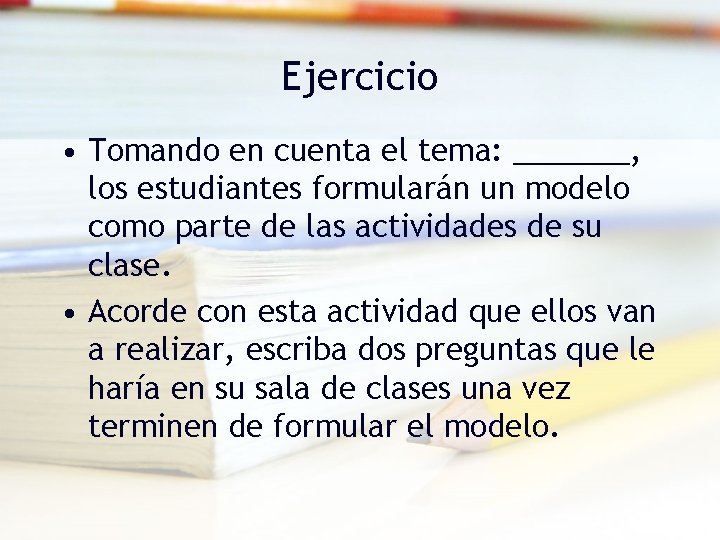 Ejercicio

• Tomando en cuenta el tema: _______, los estudiantes formularán un modelo como parte de las actividades de su clase.

• Acorde con esta actividad que ellos van a realizar, escriba dos preguntas que le haría en su sala de clases una vez terminen de formular el modelo.